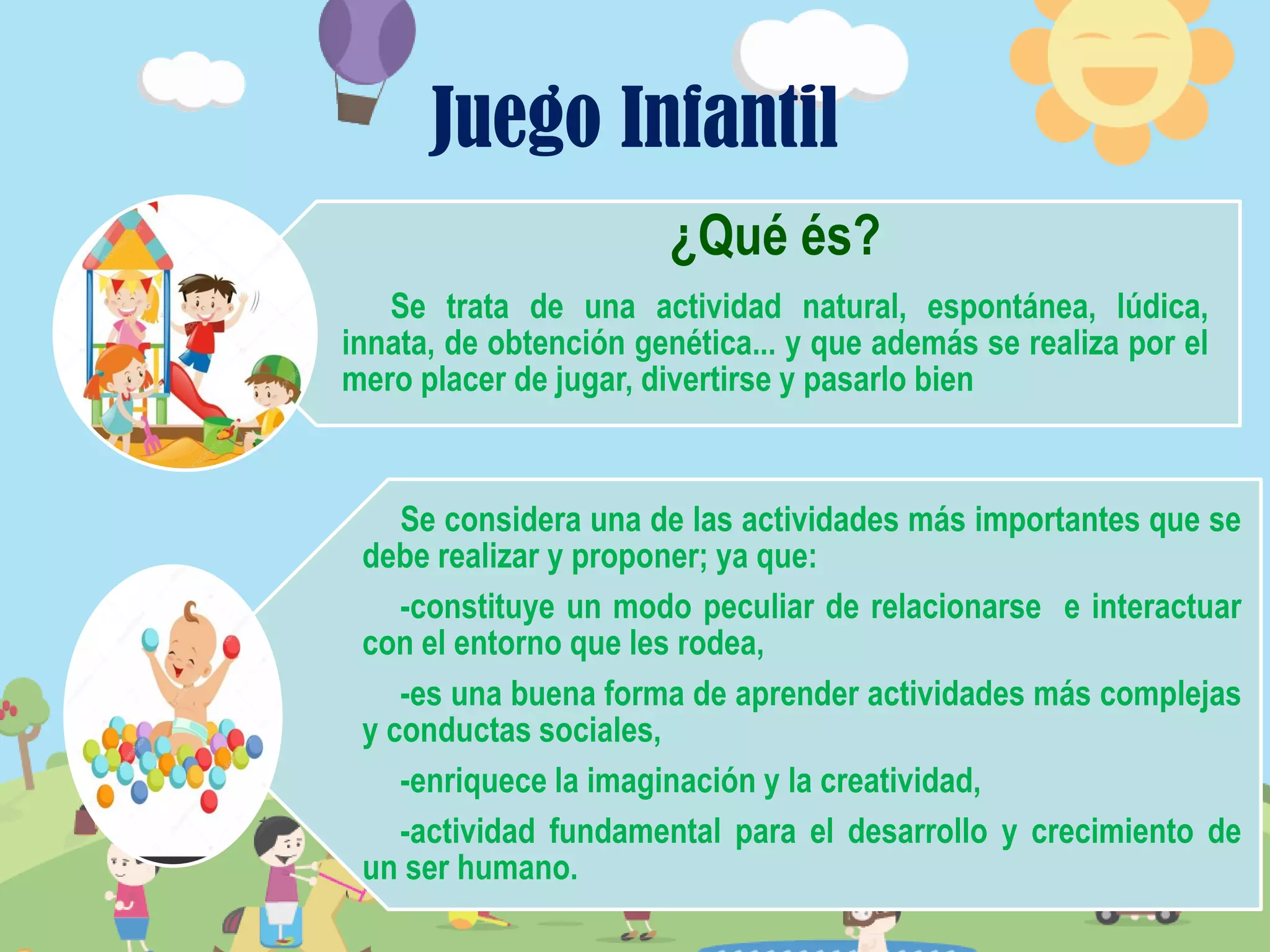 Juego Infantil

¿Qué és?

Se trata de una actividad natural, espontánea, lúdica, innata, de obtención genética... y que además se realiza por el mero placer de jugar, divertirse y pasarlo bien

Se considera una de las actividades más importantes que se debe realizar y proponer; ya que:

-constituye un modo peculiar de relacionarse e interactuar con el entorno que les rodea,

-es una buena forma de aprender actividades más complejas y conductas sociales,

-enriquece la imaginación y la creatividad,

-actividad fundamental para el desarrollo y crecimiento de un ser humano.